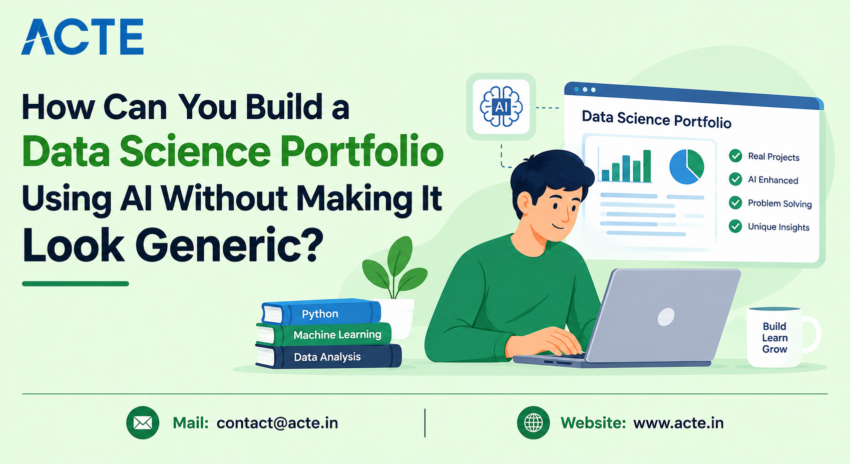 ACTE

How Can You Build a Data Science Portfolio Using AI Without Making It Look Generic?

AI

Data Science Portfolio

Real Projects
AI Enhanced
Problem Solving
Unique Insights

Python
Machine Learning
Data Analysis

Build
Learn
Grow

Mail: contact@acte.in

Website: www.acte.in